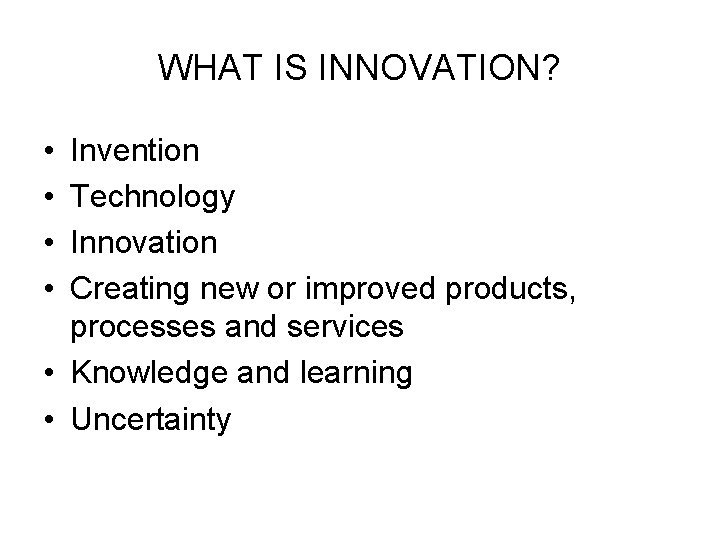 WHAT IS INNOVATION?

• Invention
• Technology
• Innovation
• Creating new or improved products, processes and services
• Knowledge and learning
• Uncertainty